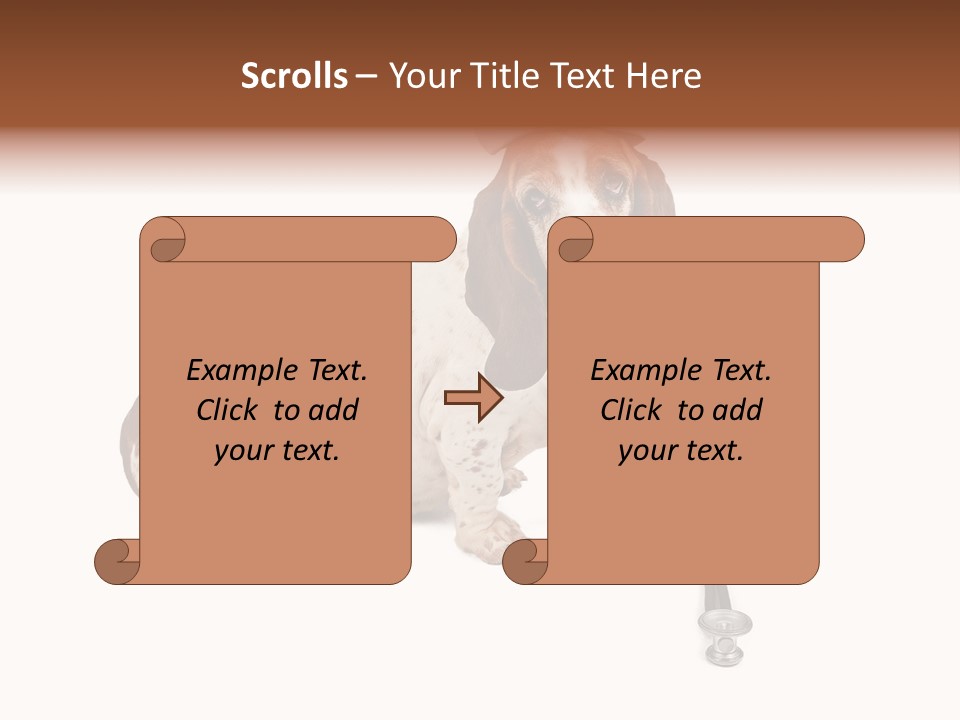 Scrolls – Your Title Text Here

Example Text. Click to add your text.

Example Text. Click to add your text.